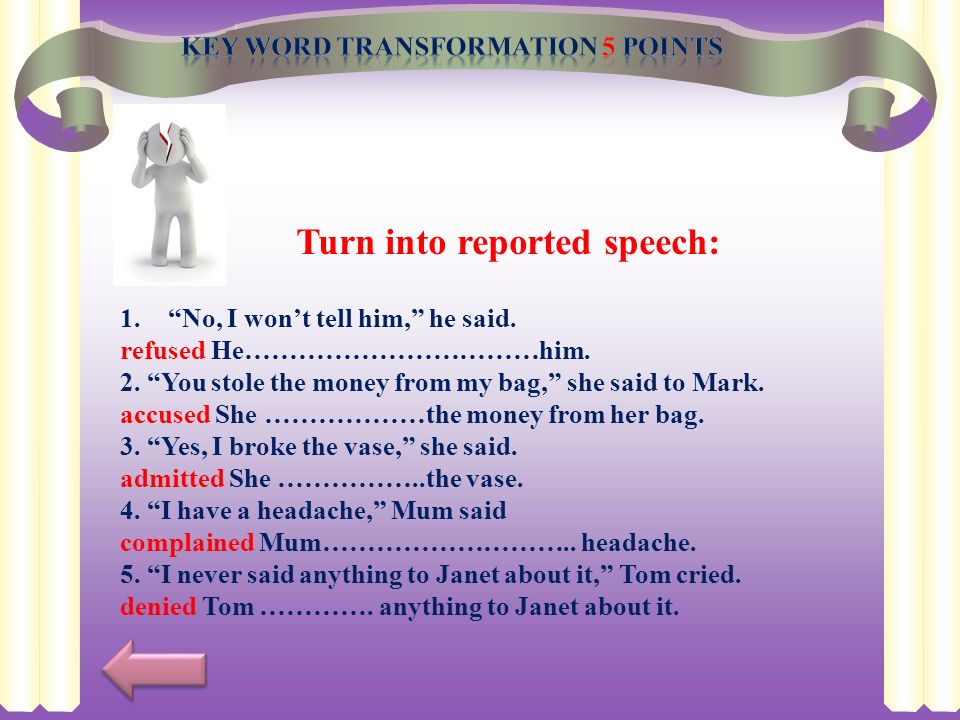 KEY WORD TRANSFORMATION 5 POINTS

Turn into reported speech:

1. “No, I won’t tell him,” he said.
refused He……………………………him.
2. “You stole the money from my bag,” she said to Mark.
accused She ………………the money from her bag.
3. “Yes, I broke the vase,” she said.
admitted She ……………..the vase.
4. “I have a headache,” Mum said
complained Mum……………………….. headache.
5. “I never said anything to Janet about it,” Tom cried.
denied Tom …………. anything to Janet about it.